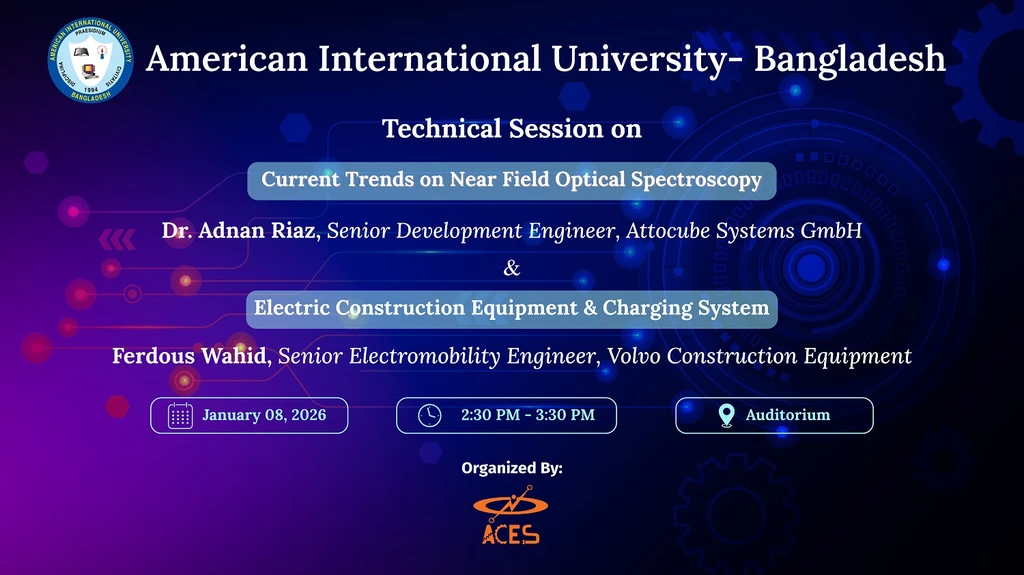 AMERICAN INTERNATIONAL UNIVERSITY
PRAESIDIUM
1994
BANGLADESH

American International University- Bangladesh

Technical Session on

Current Trends on Near Field Optical Spectroscopy

Dr. Adnan Riaz, Senior Development Engineer, Attocube Systems GmbH

&

Electric Construction Equipment & Charging System

Ferdous Wahid, Senior Electromobility Engineer, Volvo Construction Equipment

January 08, 2026

2:30 PM - 3:30 PM

Auditorium

Organized By:

ACES